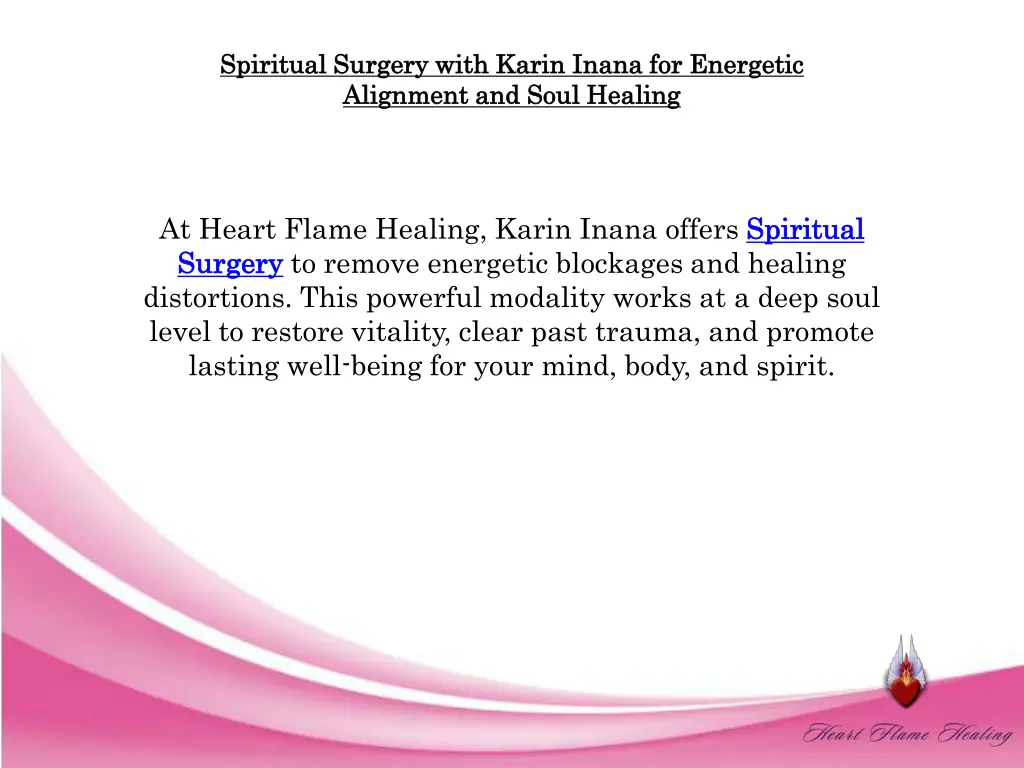 Spiritual Surgery with Karin Inana for Energetic Alignment and Soul Healing

At Heart Flame Healing, Karin Inana offers Spiritual Surgery to remove energetic blockages and healing distortions. This powerful modality works at a deep soul level to restore vitality, clear past trauma, and promote lasting well-being for your mind, body, and spirit.

Heart Flame Healing